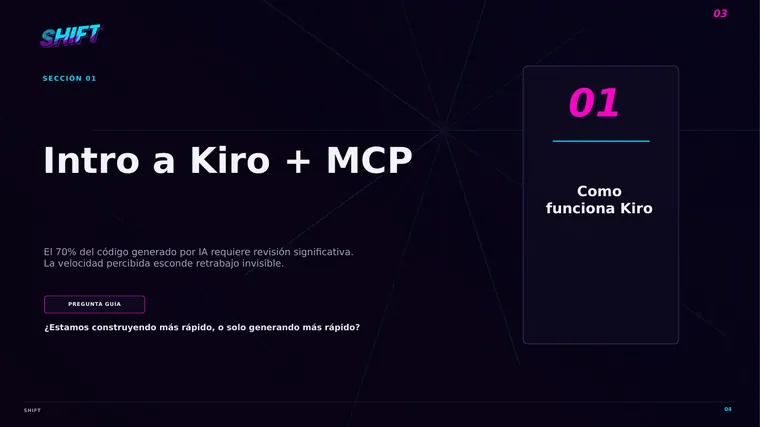 SHIFT

03

SECCIÓN 01

Intro a Kiro + MCP

El 70% del código generado por IA requiere revisión significativa.
La velocidad percibida esconde retrabajo invisible.

PREGUNTA GUÍA

¿Estamos construyendo más rápido, o solo generando más rápido?

01

Como funciona Kiro

SHIFT

04